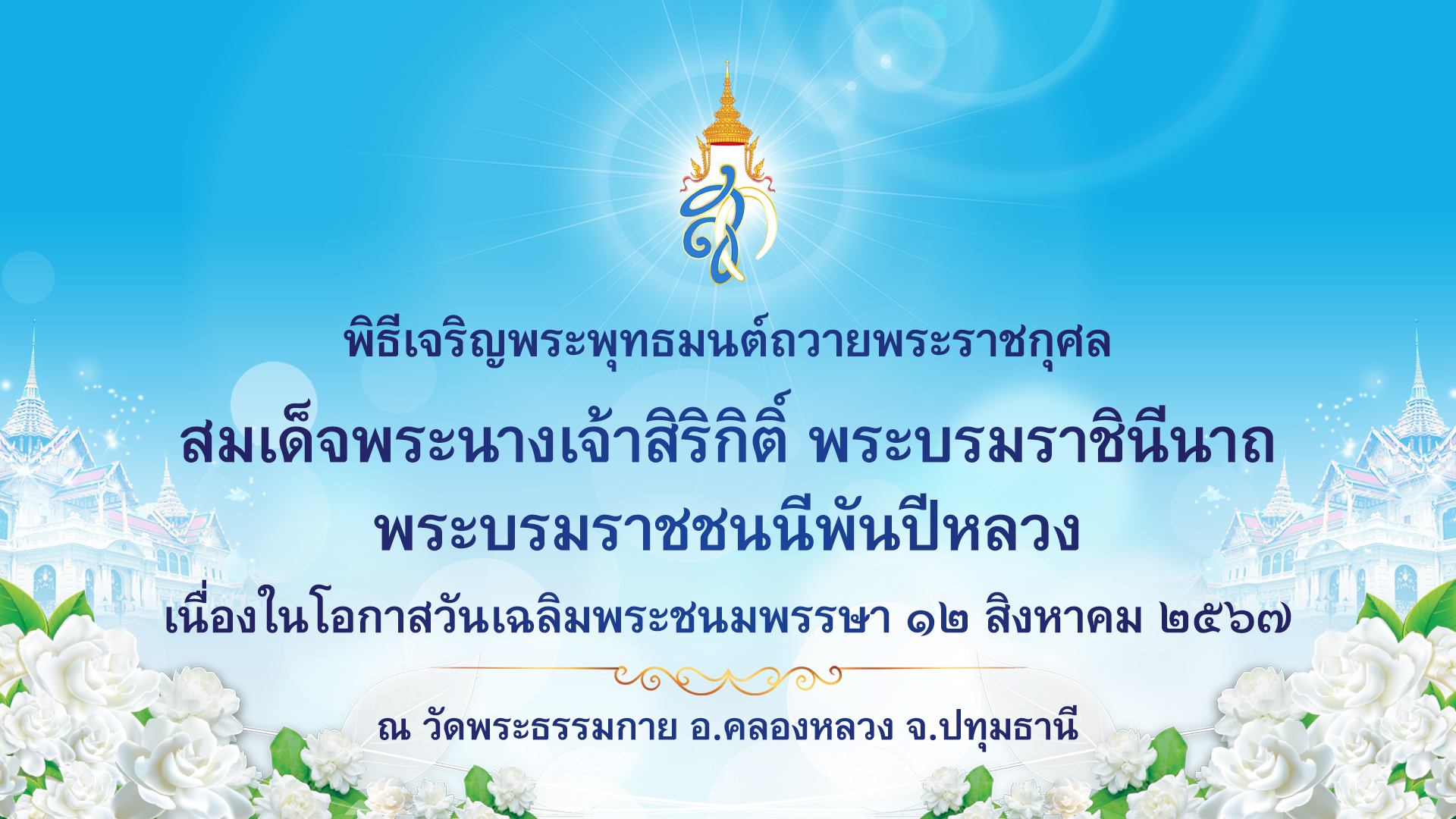 พิธีเจริญพระพุทธมนต์ถวายพระราชกุศล

สมเด็จพระนางเจ้าสิริกิติ์ พระบรมราชินีนาถ พระบรมราชชนนีพันปีหลวง

เนื่องในโอกาสวันเฉลิมพระชนมพรรษา ๑๒ สิงหาคม ๒๕๖๗

ณ วัดพระธรรมกาย อ.คลองหลวง จ.ปทุมธานี